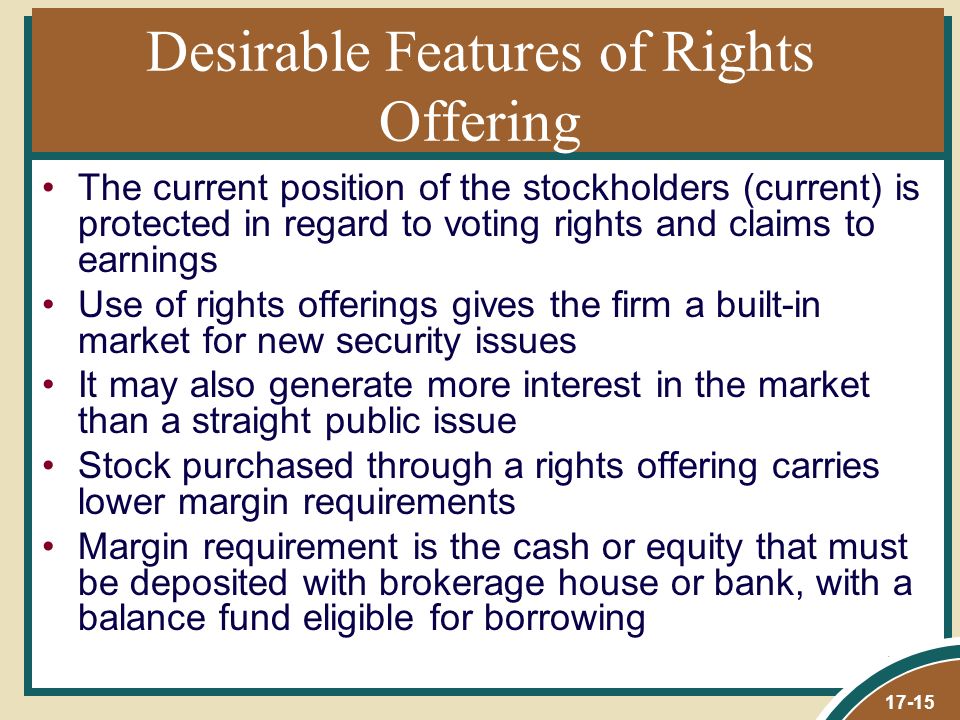 Desirable Features of Rights Offering

• The current position of the stockholders (current) is protected in regard to voting rights and claims to earnings
• Use of rights offerings gives the firm a built-in market for new security issues
• It may also generate more interest in the market than a straight public issue
• Stock purchased through a rights offering carries lower margin requirements
• Margin requirement is the cash or equity that must be deposited with brokerage house or bank, with a balance fund eligible for borrowing

17-15